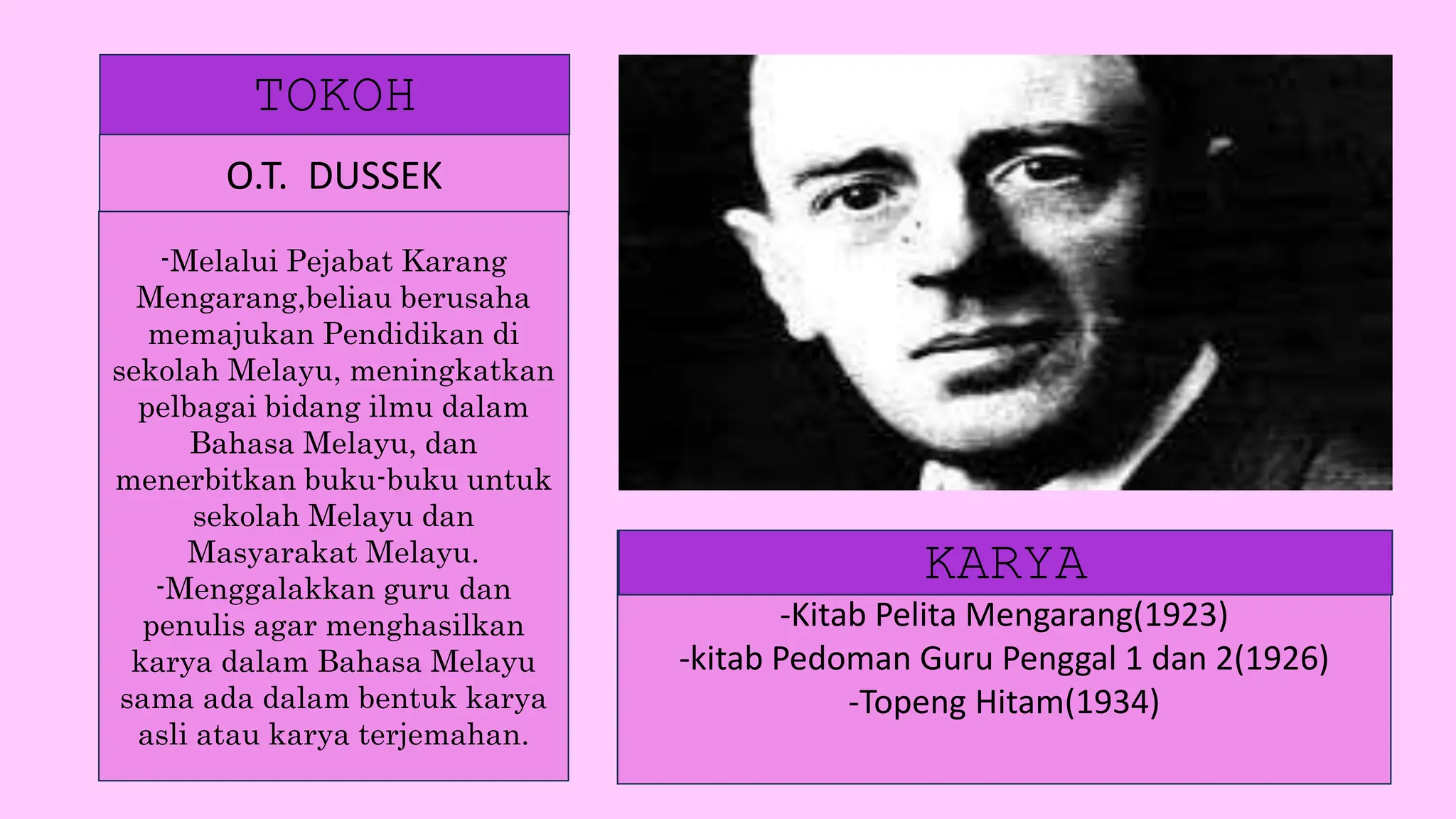 TOKOH

O.T. DUSSEK

-Melalui Pejabat Karang Mengarang,beliau berusaha memajukan Pendidikan di sekolah Melayu, meningkatkan pelbagai bidang ilmu dalam Bahasa Melayu, dan menerbitkan buku-buku untuk sekolah Melayu dan Masyarakat Melayu.
-Menggalakkan guru dan penulis agar menghasilkan karya dalam Bahasa Melayu sama ada dalam bentuk karya asli atau karya terjemahan.

KARYA

-Kitab Pelita Mengarang(1923)
-kitab Pedoman Guru Penggal 1 dan 2(1926)
-Topeng Hitam(1934)